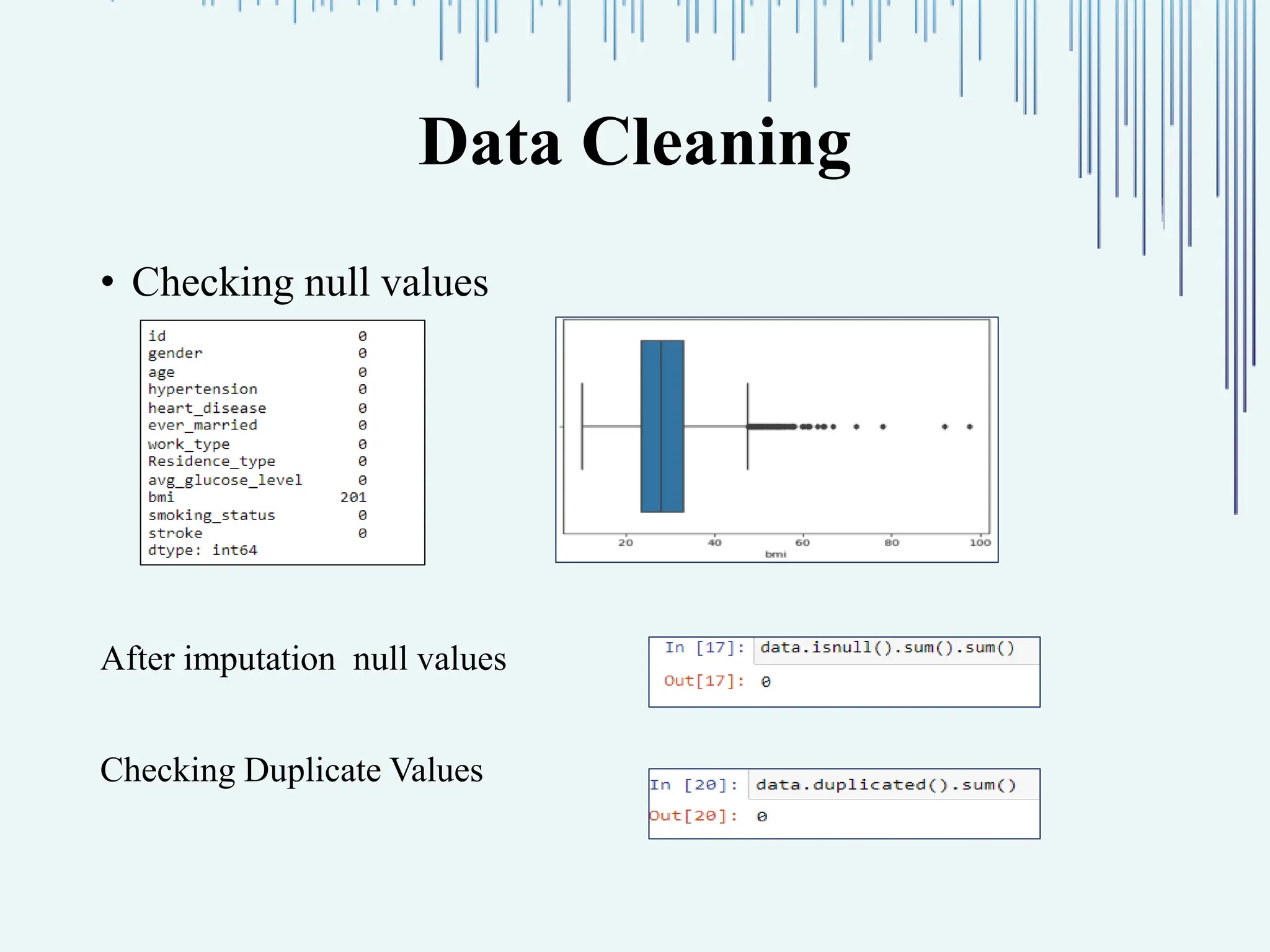 Data Cleaning

• Checking null values

id 0
gender 0
age 0
hypertension 0
heart_disease 0
ever_married 0
work_type 0
Residence_type 0
avg_glucose_level 0
bmi 201
smoking_status 0
stroke 0
dtype: int64

20 40 60 80 100
bmi

After imputation null values

In [17]: data.isnull().sum().sum()
Out[17]: 0

Checking Duplicate Values

In [20]: data.duplicated().sum()
Out[20]: 0